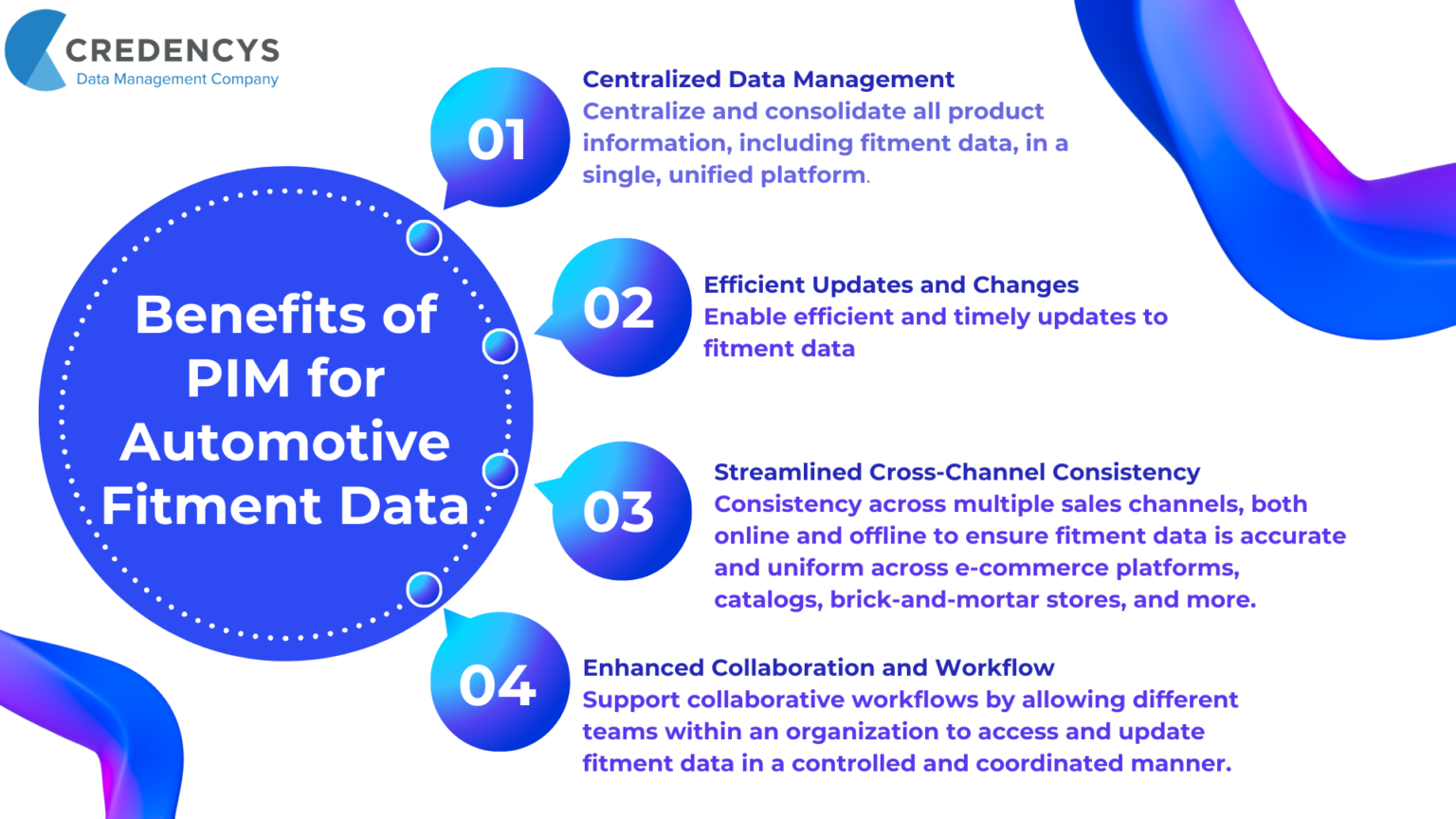 CREDENCYS
Data Management Company

Benefits of PIM for Automotive Fitment Data

01
Centralized Data Management
Centralize and consolidate all product information, including fitment data, in a single, unified platform.

02
Efficient Updates and Changes
Enable efficient and timely updates to fitment data

03
Streamlined Cross-Channel Consistency
Consistency across multiple sales channels, both online and offline to ensure fitment data is accurate and uniform across e-commerce platforms, catalogs, brick-and-mortar stores, and more.

04
Enhanced Collaboration and Workflow
Support collaborative workflows by allowing different teams within an organization to access and update fitment data in a controlled and coordinated manner.